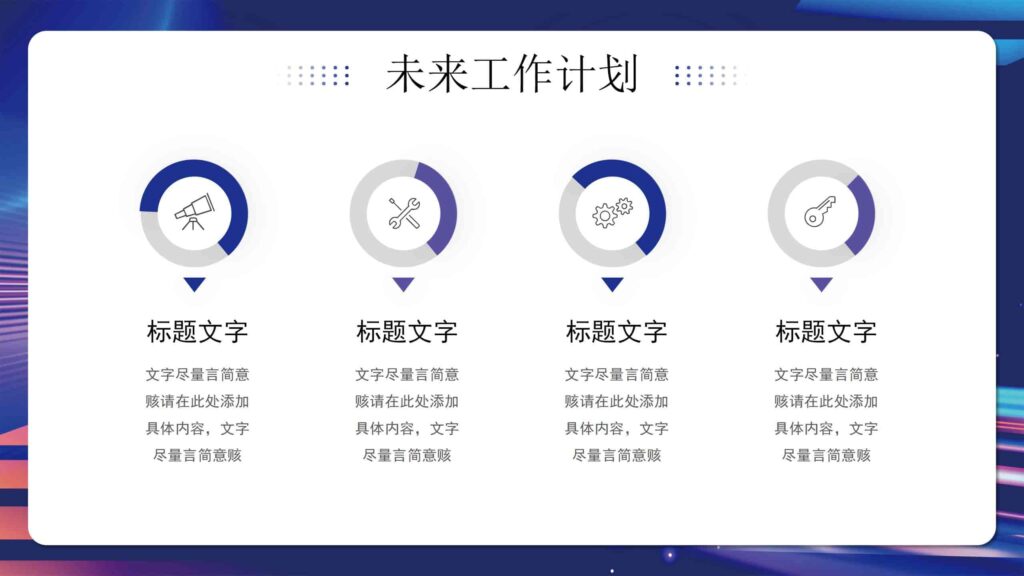 未来工作计划

标题文字

文字尽量言简意赅请在此处添加具体内容，文字尽量言简意赅

标题文字

文字尽量言简意赅请在此处添加具体内容，文字尽量言简意赅

标题文字

文字尽量言简意赅请在此处添加具体内容，文字尽量言简意赅

标题文字

文字尽量言简意赅请在此处添加具体内容，文字尽量言简意赅